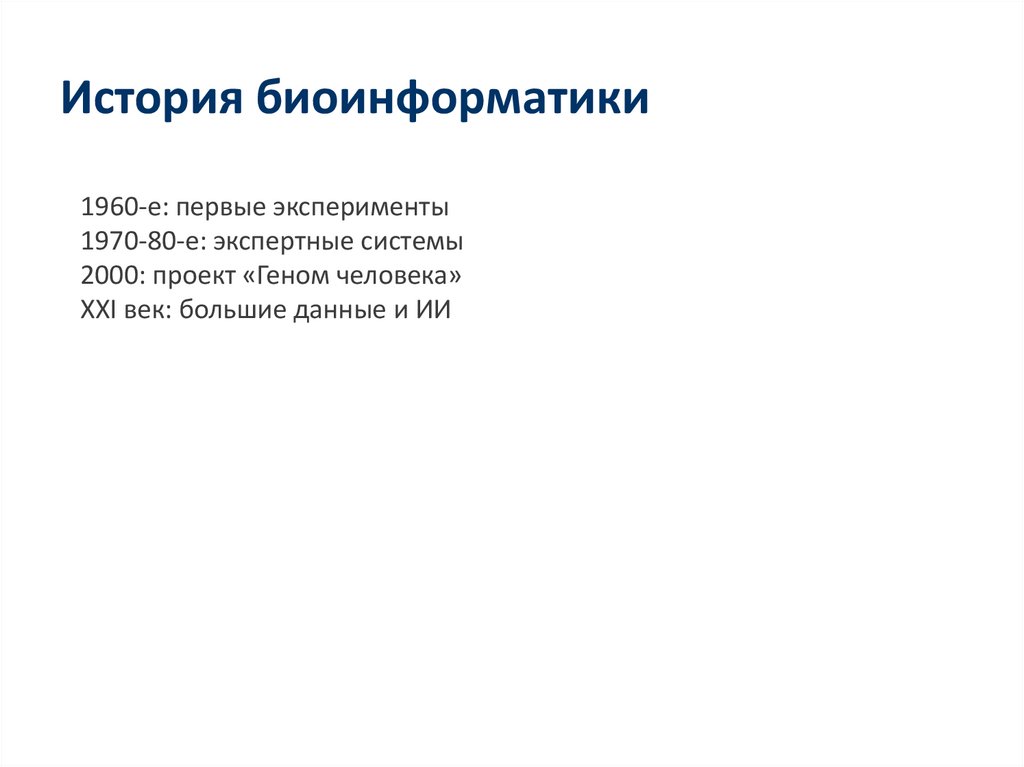 История биоинформатики

1960-е: первые эксперименты
1970-80-е: экспертные системы
2000: проект «Геном человека»
XXI век: большие данные и ИИ